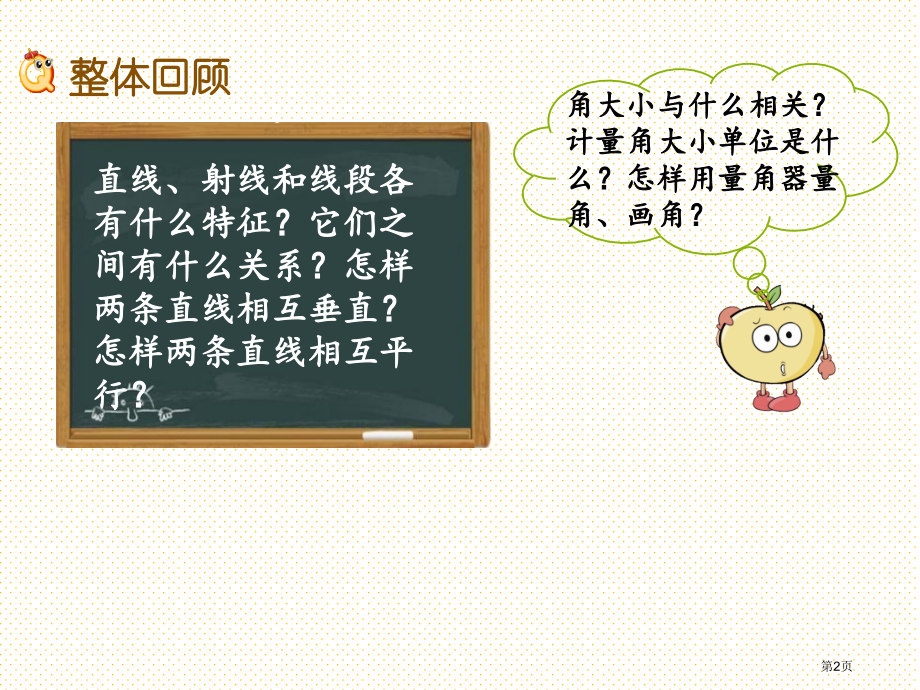 整体回顾

直线、射线和线段各有什么特征？它们之间有什么关系？怎样两条直线相互垂直？怎样两条直线相互平行？

角大小与什么相关？计量角大小单位是什么？怎样用量角器量角、画角？

第2页